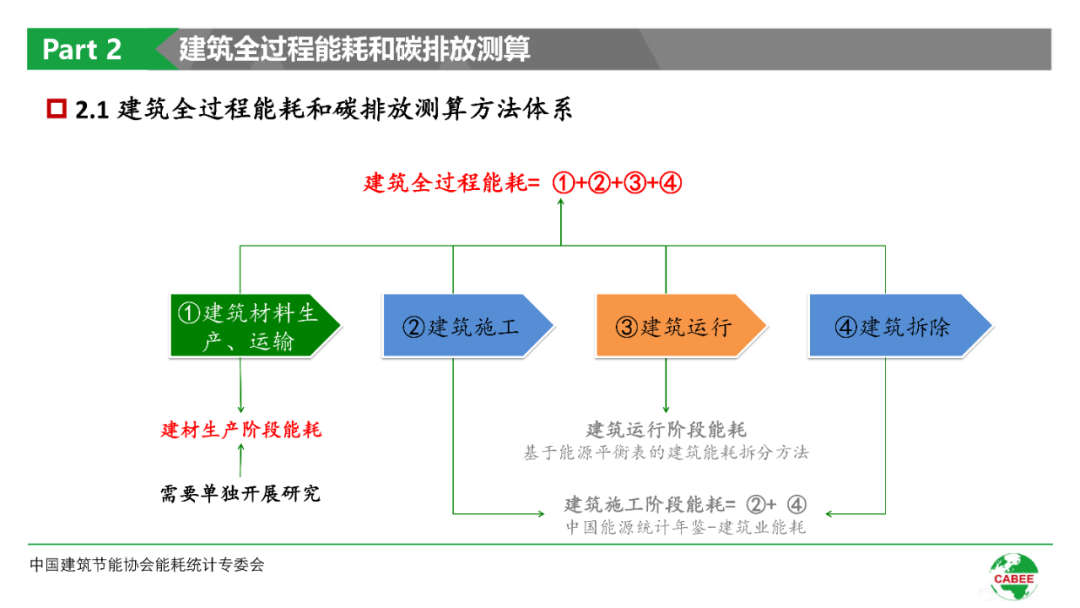 Part 2 建筑全过程能耗和碳排放测算

2.1 建筑全过程能耗和碳排放测算方法体系

建筑全过程能耗= ①+②+③+④

①建筑材料生产、运输

②建筑施工

③建筑运行

④建筑拆除

建材生产阶段能耗

需要单独开展研究

建筑运行阶段能耗
基于能源平衡表的建筑能耗拆分方法

建筑施工阶段能耗= ②+ ④
中国能源统计年鉴-建筑业能耗

中国建筑节能协会能耗统计专委会

CABEE